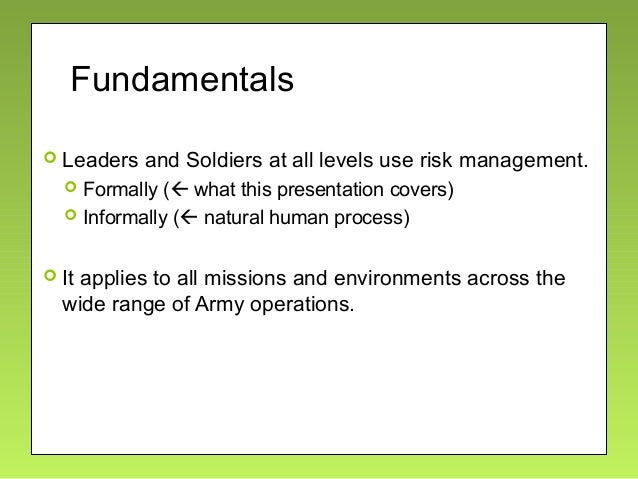 Fundamentals

Leaders and Soldiers at all levels use risk management.

Formally (← what this presentation covers)

Informally (← natural human process)

It applies to all missions and environments across the wide range of Army operations.